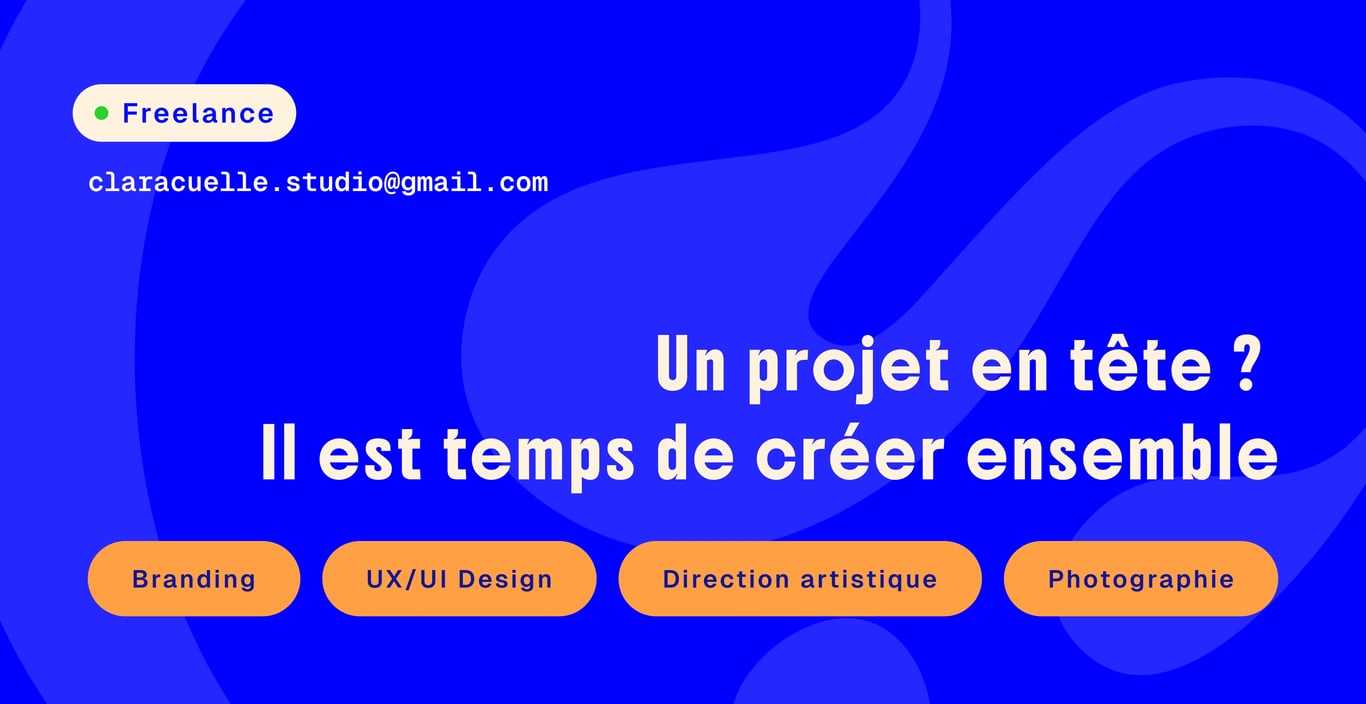 Freelance

claracuelle.studio@gmail.com

Un projet en tête ?
Il est temps de créer ensemble

Branding

UX/UI Design

Direction artistique

Photographie